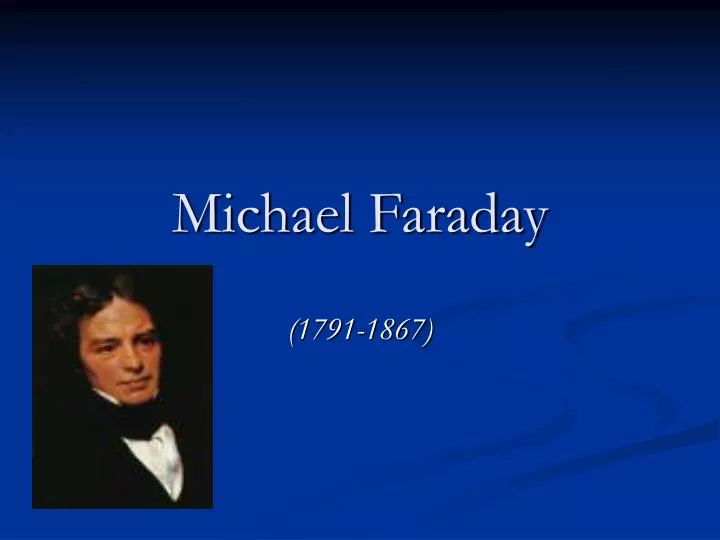 Michael Faraday

(1791-1867)